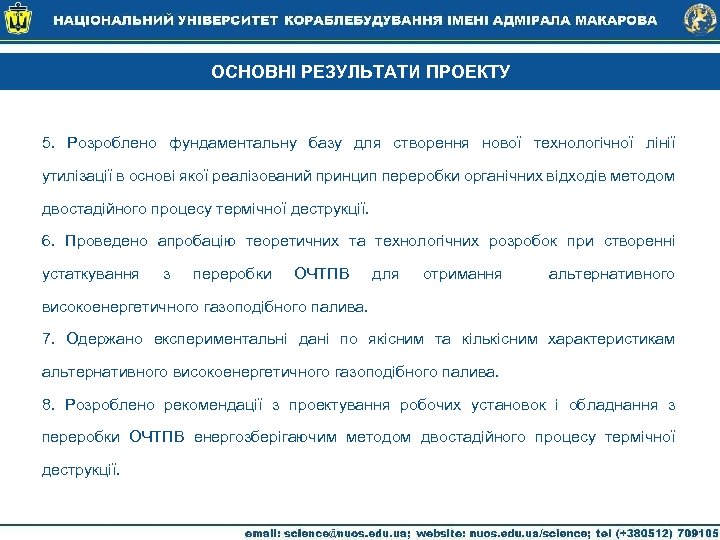 НАЦІОНАЛЬНИЙ УНІВЕРСИТЕТ КОРАБЛЕБУДУВАННЯ ІМЕНІ АДМІРАЛА МАКАРОВА

ОСНОВНІ РЕЗУЛЬТАТИ ПРОЕКТУ

5. Розроблено фундаментальну базу для створення нової технологічної лінії утилізації в основі якої реалізований принцип переробки органічних відходів методом двостадійного процесу термічної деструкції.

6. Проведено апробацію теоретичних та технологічних розробок при створенні устаткування з переробки ОЧТПВ для отримання альтернативного високоенергетичного газоподібного палива.

7. Одержано експериментальні дані по якісним та кількісним характеристикам альтернативного високоенергетичного газоподібного палива.

8. Розроблено рекомендації з проектування робочих установок і обладнання з переробки ОЧТПВ енергозберігаючим методом двостадійного процесу термічної деструкції.

email: science@nuos.edu.ua; website: nuos.edu.ua/science; tel (+380512) 709105